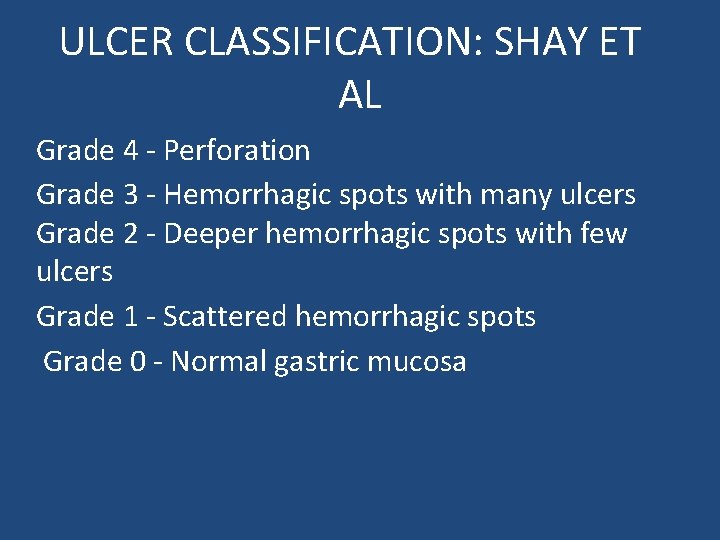 ULCER CLASSIFICATION: SHAY ET AL

Grade 4 - Perforation

Grade 3 - Hemorrhagic spots with many ulcers

Grade 2 - Deeper hemorrhagic spots with few ulcers

Grade 1 - Scattered hemorrhagic spots

Grade 0 - Normal gastric mucosa